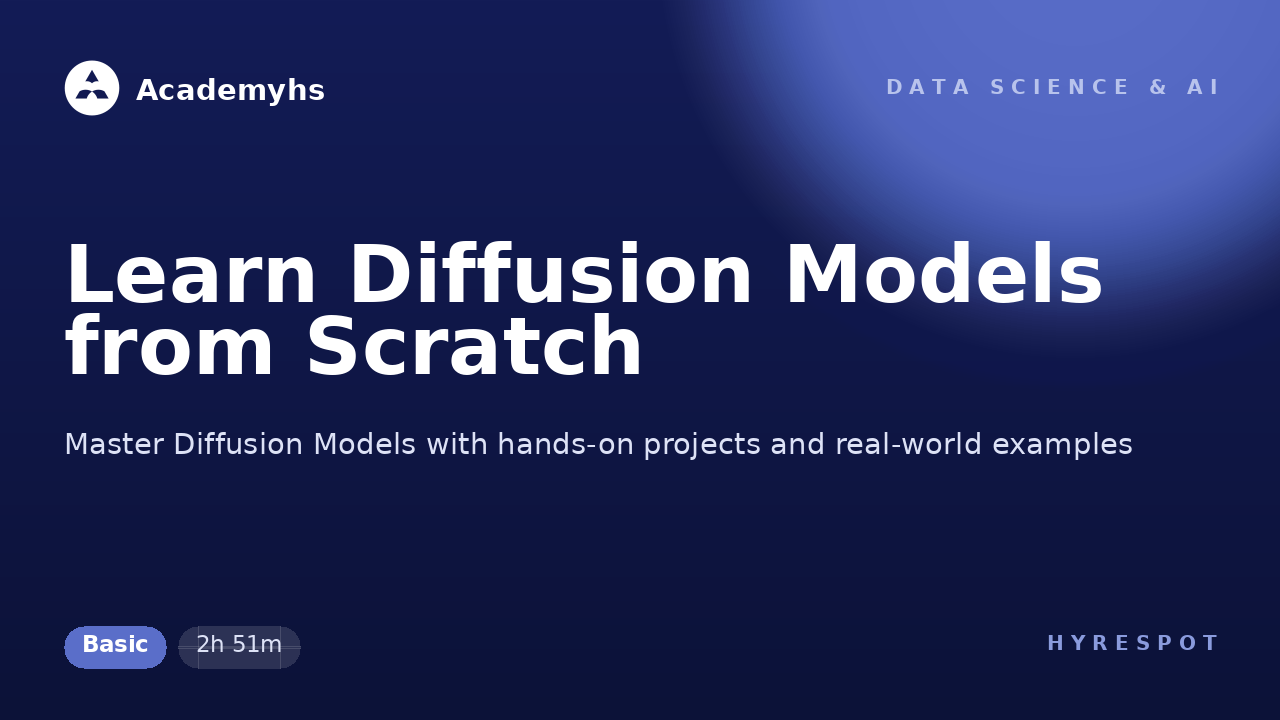 Academyhs

DATA SCIENCE & AI

Learn Diffusion Models from Scratch

Master Diffusion Models with hands-on projects and real-world examples

Basic

2h 51m

HYRESPOT